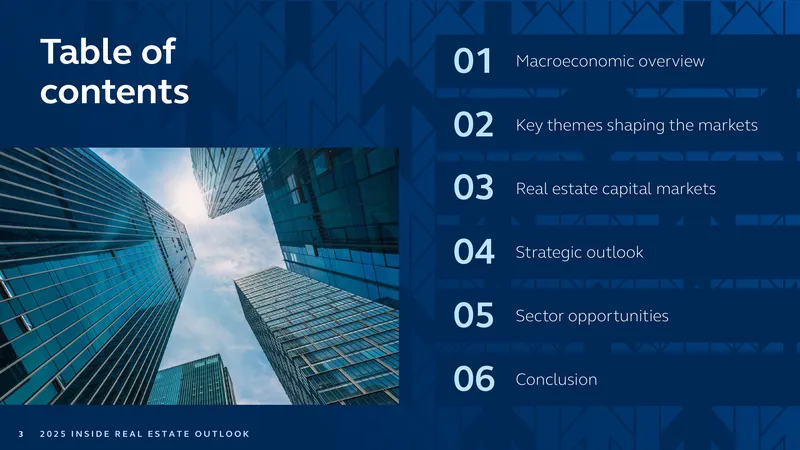 Table of contents

01 Macroeconomic overview

02 Key themes shaping the markets

03 Real estate capital markets

04 Strategic outlook

05 Sector opportunities

06 Conclusion

3 2025 INSIDE REAL ESTATE OUTLOOK